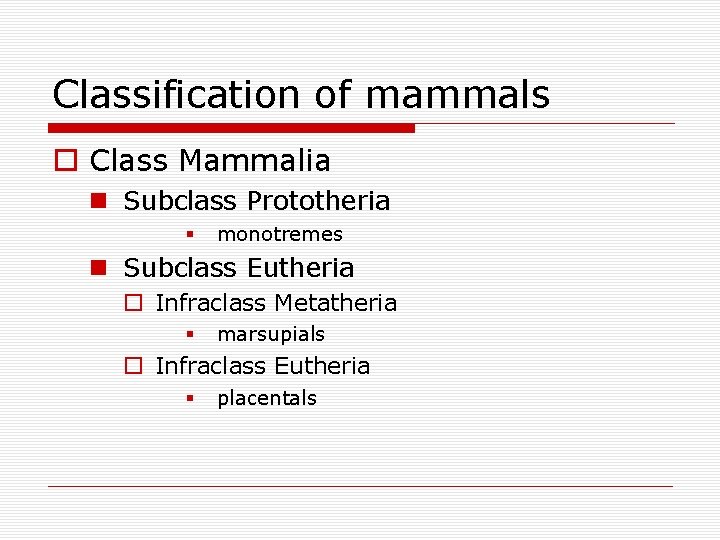 Classification of mammals

Class Mammalia

Subclass Prototheria

monotremes

Subclass Eutheria

Infraclass Metatheria

marsupials

Infraclass Eutheria

placentals